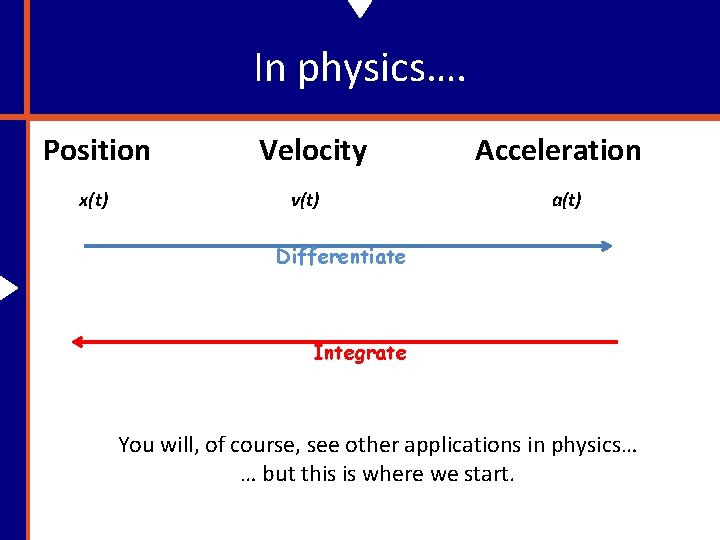 In physics….

Position Velocity Acceleration

$x(t)$ $v(t)$ $a(t)$

Differentiate

Integrate

You will, of course, see other applications in physics…
… but this is where we start.